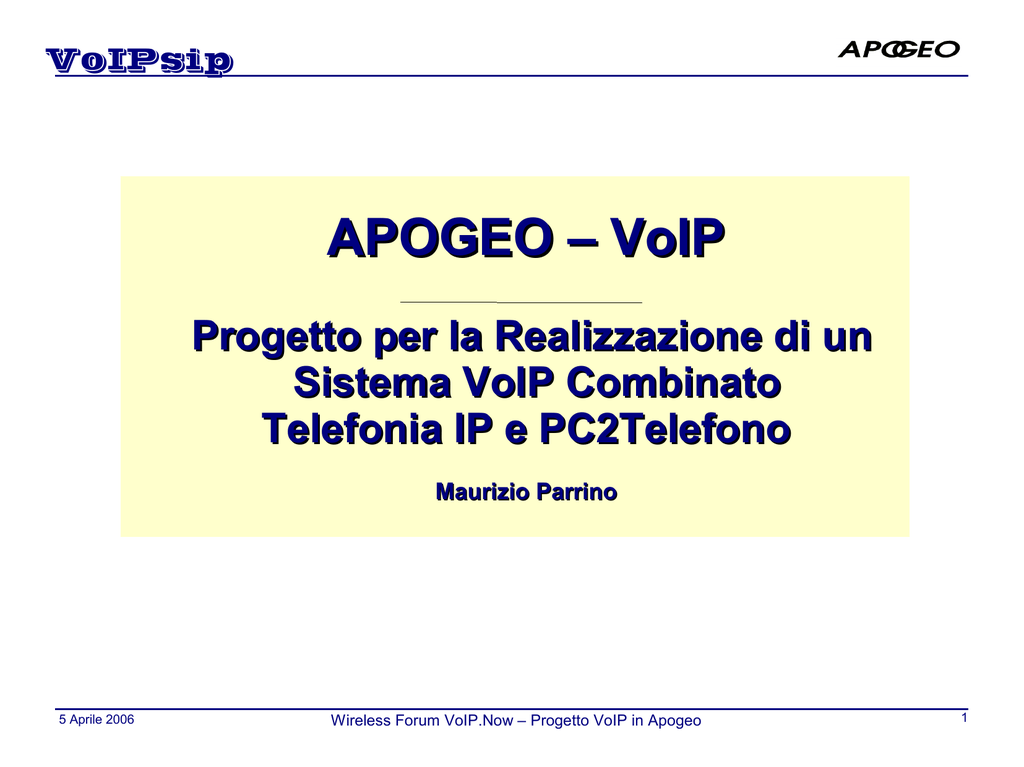 VoIPsip

APOGEO

APOGEO – VoIP

Progetto per la Realizzazione di un Sistema VoIP Combinato Telefonia IP e PC2Telefono

Maurizio Parrino

5 Aprile 2006

Wireless Forum VoIP.Now – Progetto VoIP in Apogeo

1